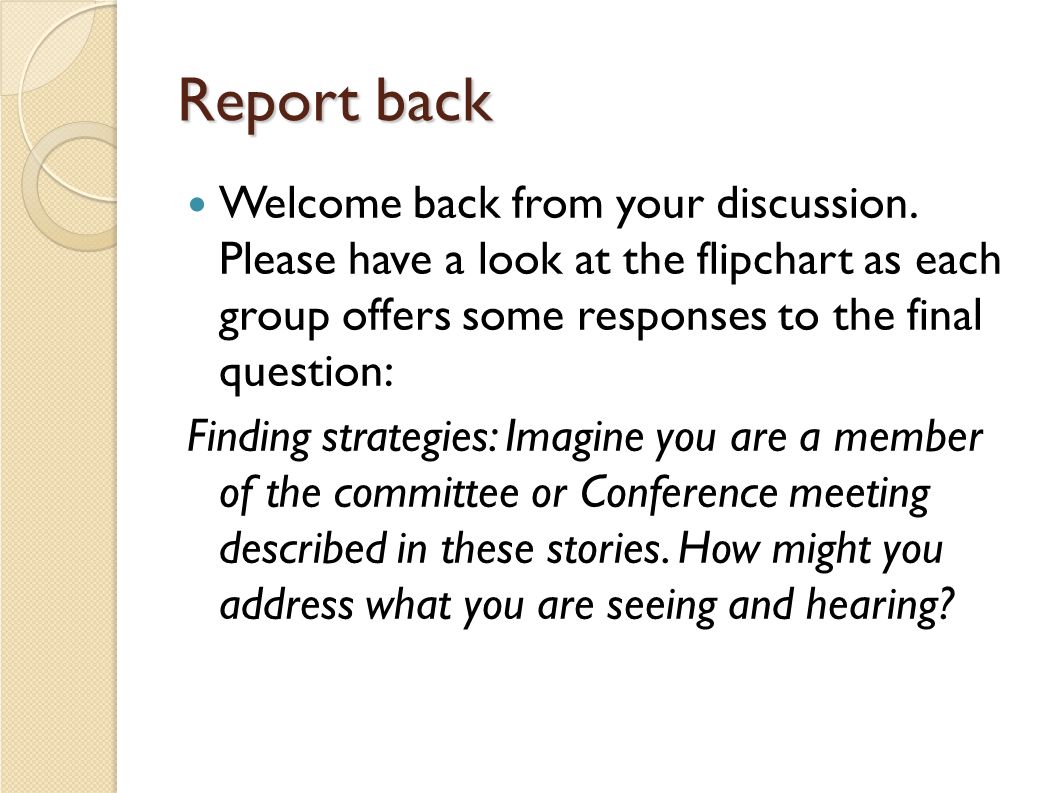 Report back

Welcome back from your discussion. Please have a look at the flipchart as each group offers some responses to the final question:

Finding strategies: Imagine you are a member of the committee or Conference meeting described in these stories. How might you address what you are seeing and hearing?